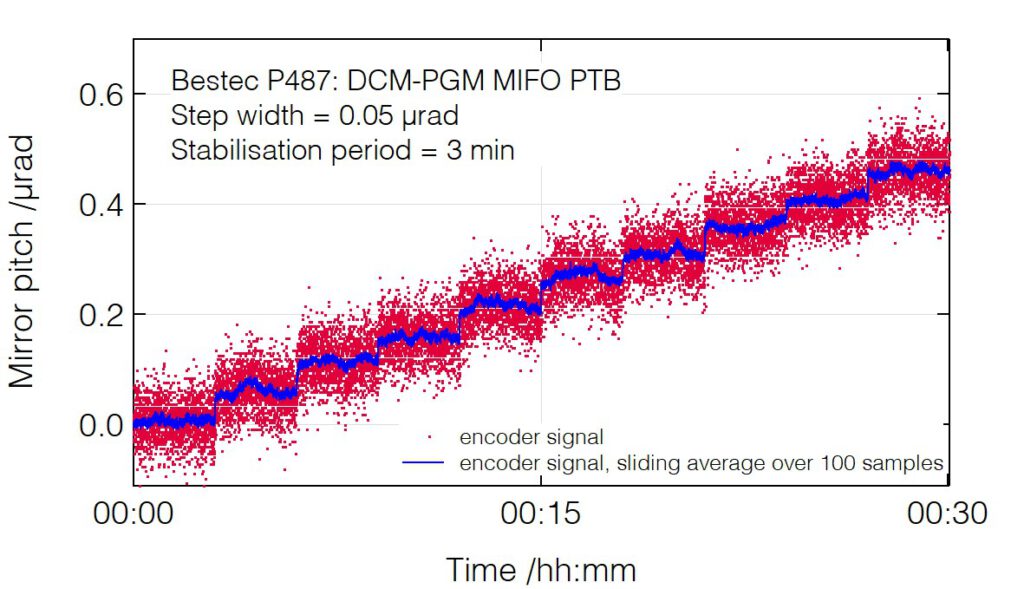 Bestec P487: DCM-PGM MIFO PTB
Step width = 0.05 µrad
Stabilisation period = 3 min

Mirror pitch /µrad

0.6
0.4
0.2
0.0

encoder signal
encoder signal, sliding average over 100 samples

00:00
00:15
00:30

Time /hh:mm